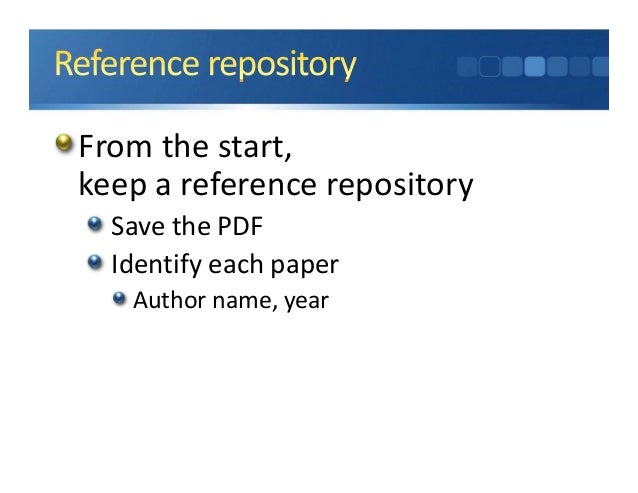 Reference repository

From the start,
keep a reference repository

Save the PDF

Identify each paper

Author name, year